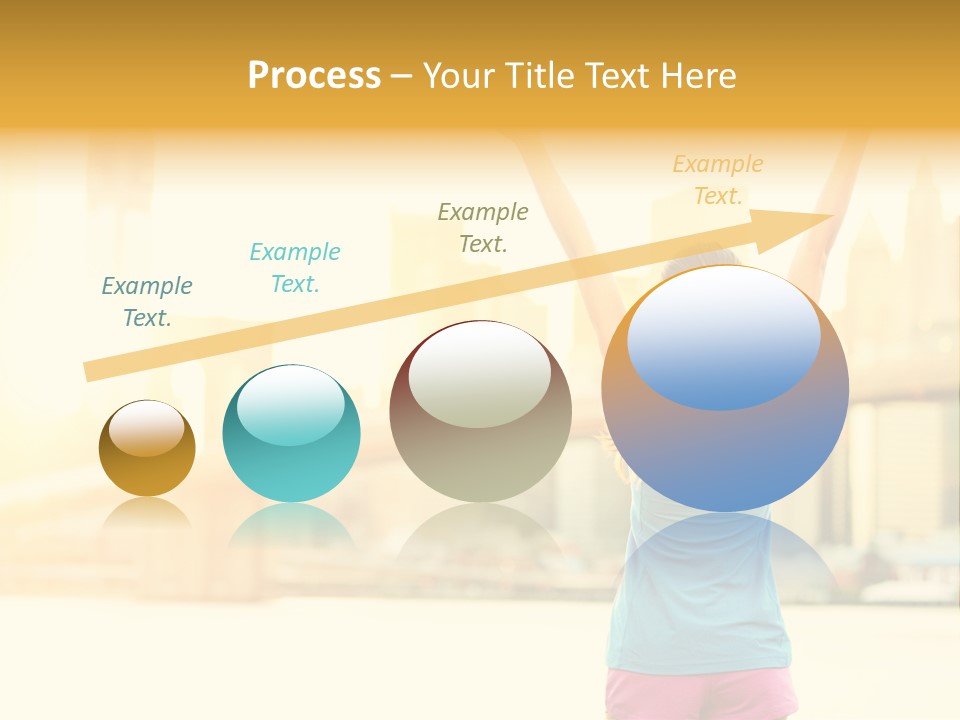 Process – Your Title Text Here

Example Text.

Example Text.

Example Text.

Example Text.